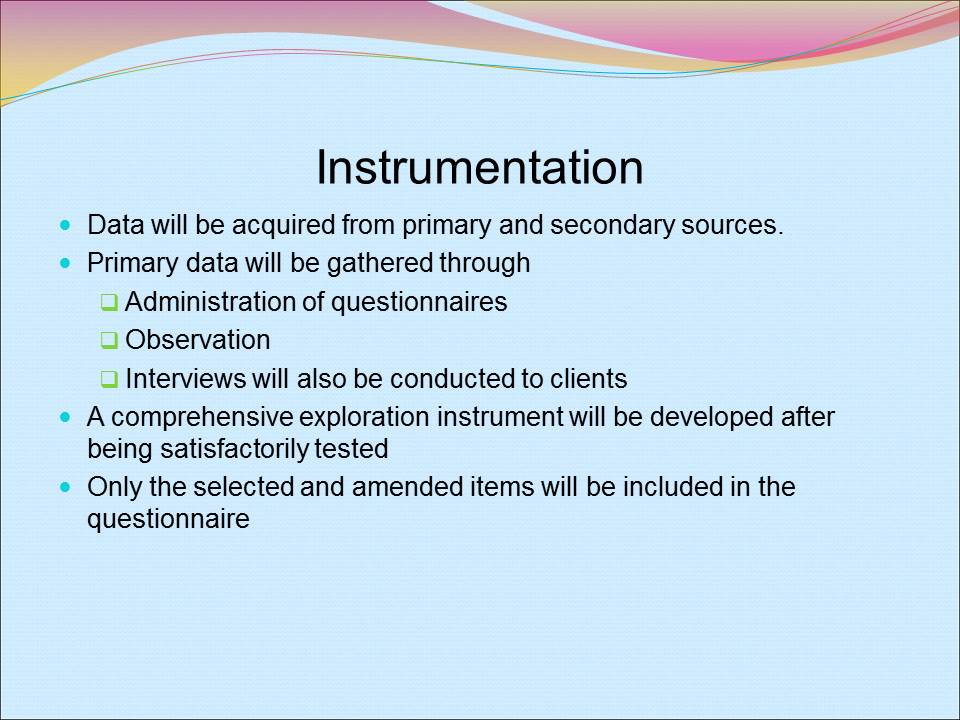 Instrumentation

- Data will be acquired from primary and secondary sources.
- Primary data will be gathered through
  - Administration of questionnaires
  - Observation
  - Interviews will also be conducted to clients
- A comprehensive exploration instrument will be developed after being satisfactorily tested
- Only the selected and amended items will be included in the questionnaire